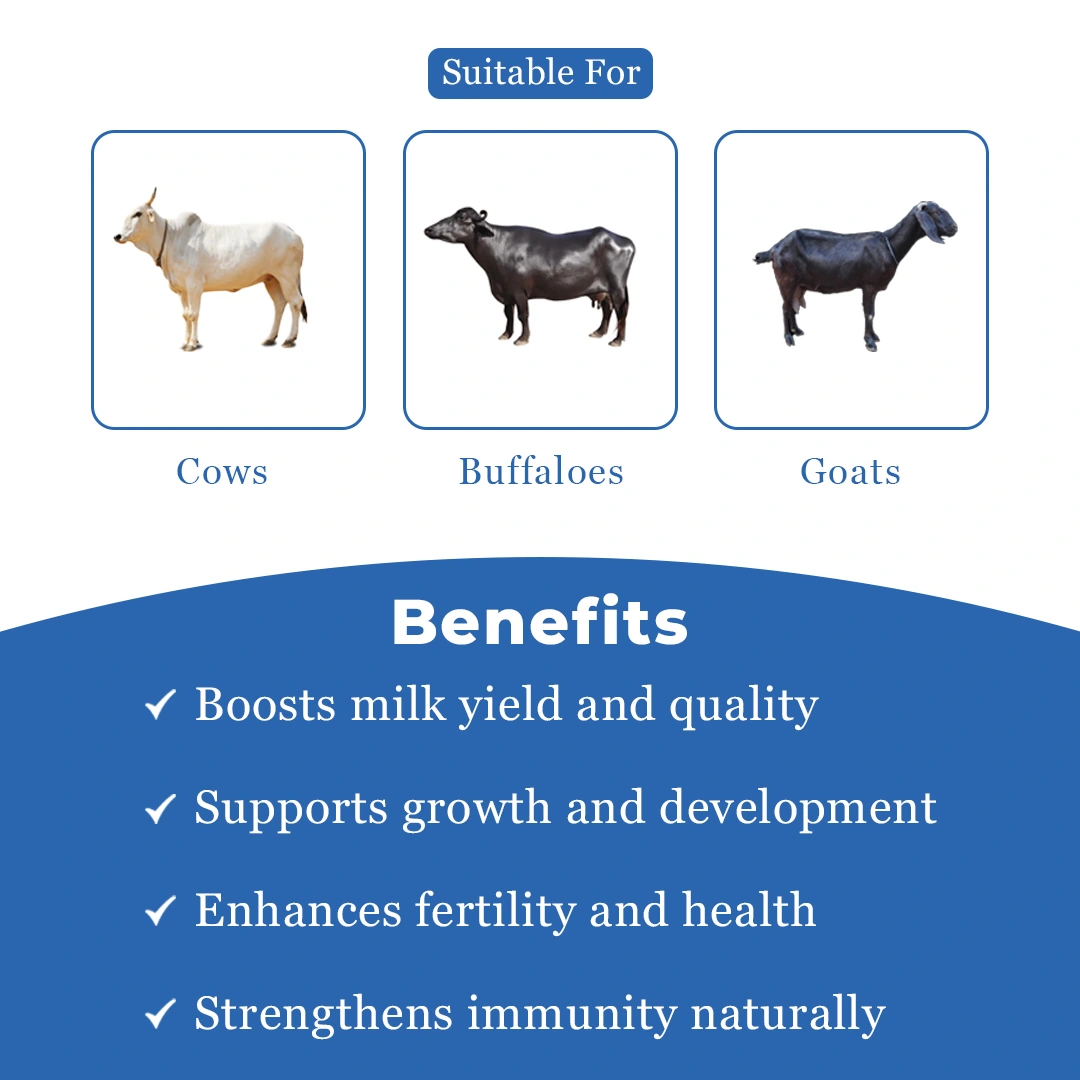 Suitable For

Cows

Buffaloes

Goats

Benefits

✓ Boosts milk yield and quality

✓ Supports growth and development

✓ Enhances fertility and health

✓ Strengthens immunity naturally